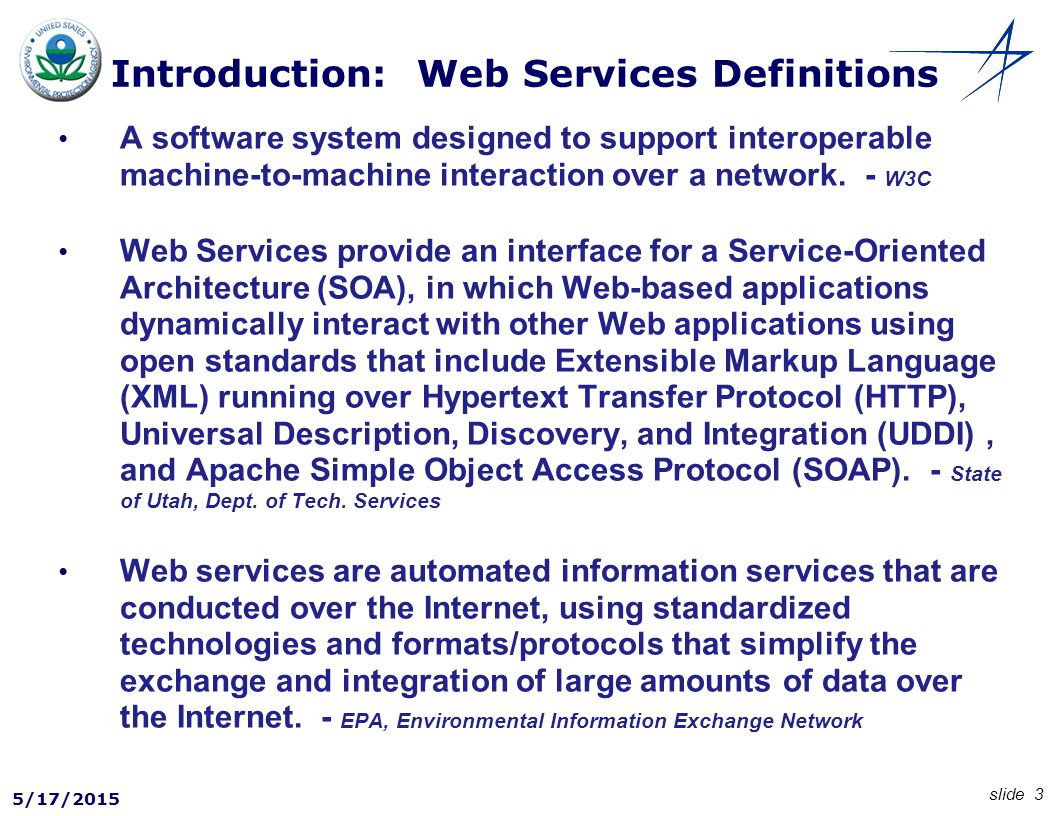 UNITED STATES ENVIRONMENTAL PROTECTION AGENCY

Introduction: Web Services Definitions

• A software system designed to support interoperable machine-to-machine interaction over a network. - W3C

• Web Services provide an interface for a Service-Oriented Architecture (SOA), in which Web-based applications dynamically interact with other Web applications using open standards that include Extensible Markup Language (XML) running over Hypertext Transfer Protocol (HTTP), Universal Description, Discovery, and Integration (UDDI) , and Apache Simple Object Access Protocol (SOAP). - State of Utah, Dept. of Tech. Services

• Web services are automated information services that are conducted over the Internet, using standardized technologies and formats/protocols that simplify the exchange and integration of large amounts of data over the Internet. - EPA, Environmental Information Exchange Network

5/17/2015

slide 3